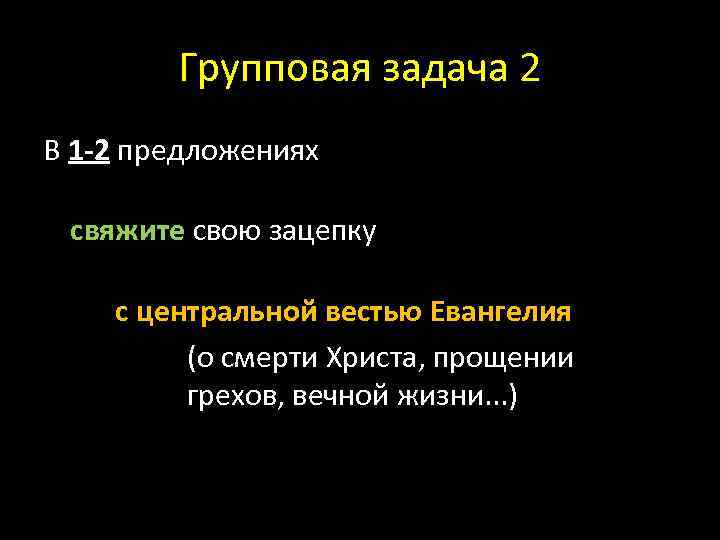 Групповая задача 2

В 1-2 предложениях

свяжите свою зацепку

с центральной вестью Евангелия

(о смерти Христа, прощении грехов, вечной жизни...)